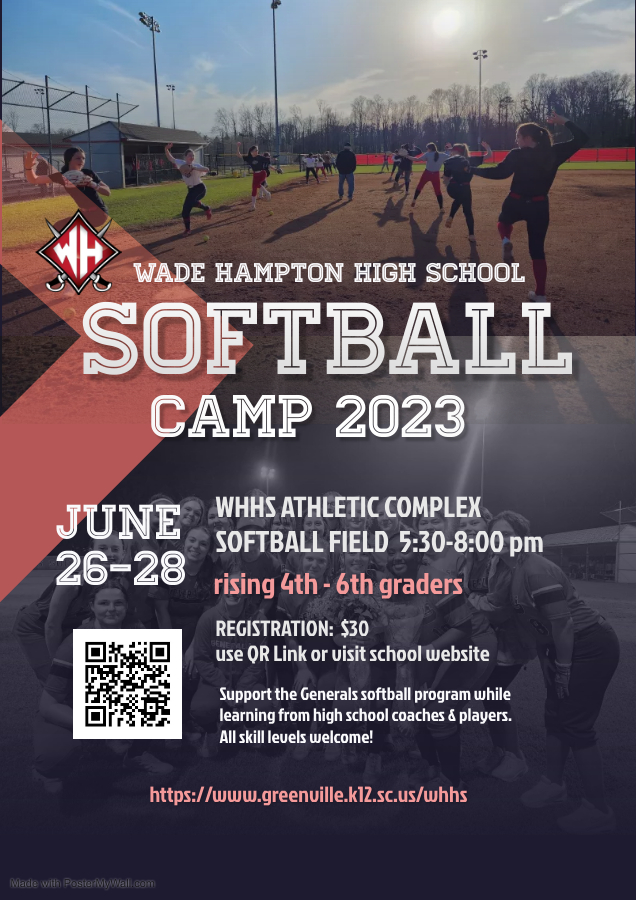 WH

WADE HAMPTON HIGH SCHOOL

SOFTBALL

CAMP 2023

JUNE 26-28

WHHS ATHLETIC COMPLEX SOFTBALL FIELD 5:30-8:00 pm

rising 4th - 6th graders

REGISTRATION: $30
use QR Link or visit school website

Support the Generals softball program while learning from high school coaches & players. All skill levels welcome!

https://www.greenville.k12.sc.us/whhs

Made with PosterMyWall.com